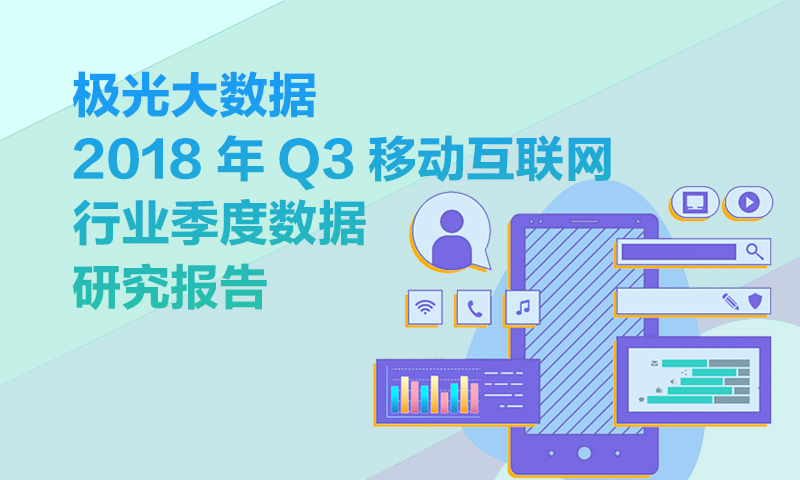 极光大数据
2018 年 Q3 移动互联网
行业季度数据
研究报告